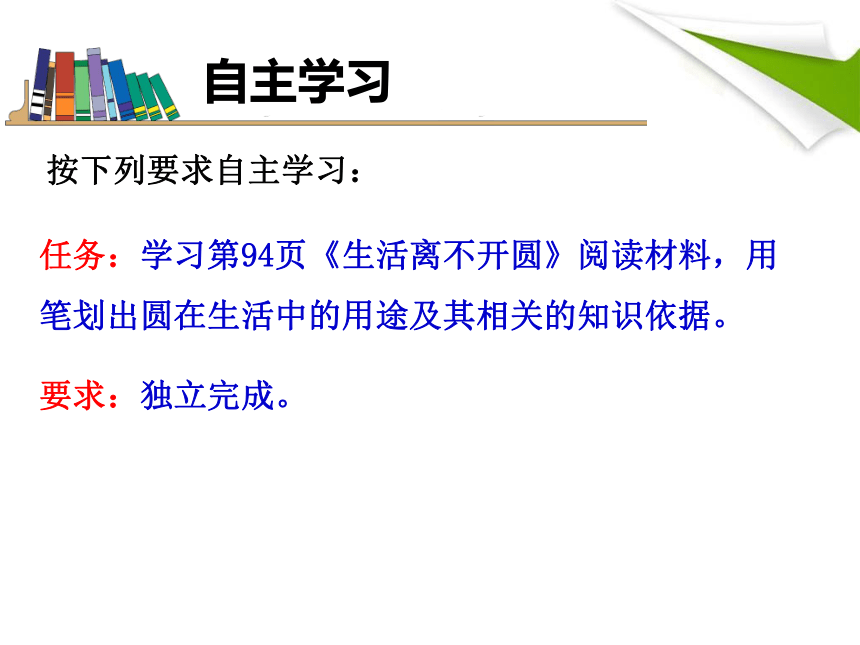 自主学习

按下列要求自主学习：

任务：学习第94页《生活离不开圆》阅读材料，用笔划出圆在生活中的用途及其相关的知识依据。

要求：独立完成。